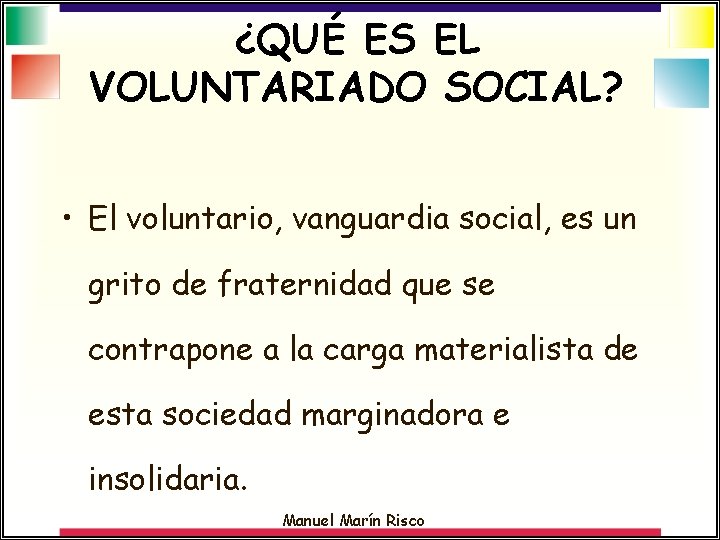 ¿QUÉ ES EL VOLUNTARIADO SOCIAL?

• El voluntario, vanguardia social, es un grito de fraternidad que se contrapone a la carga materialista de esta sociedad marginadora e insolidaria.

Manuel Marín Risco